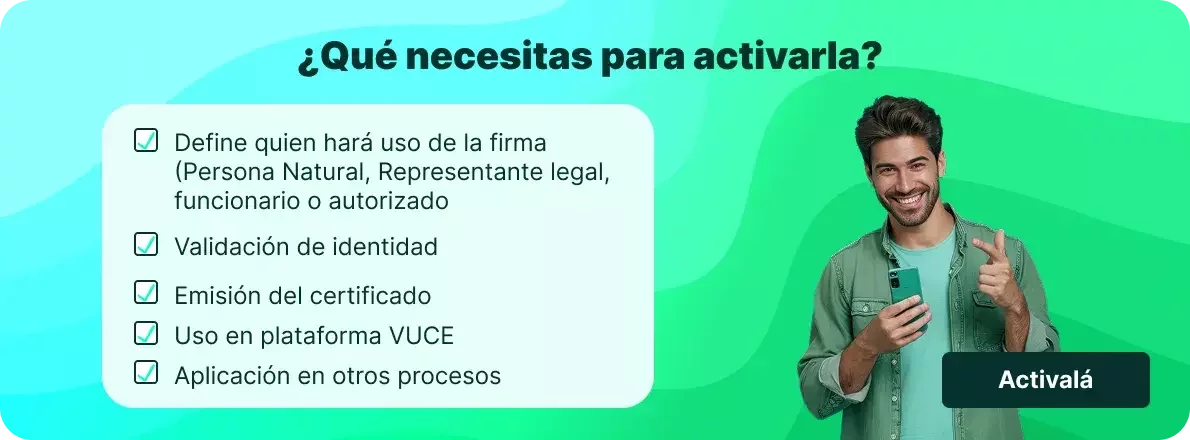 ¿Qué necesitas para activarla?

Define quien hará uso de la firma (Persona Natural, Representante legal, funcionario o autorizado

Validación de identidad

Emisión del certificado

Uso en plataforma VUCE

Aplicación en otros procesos

Activalá